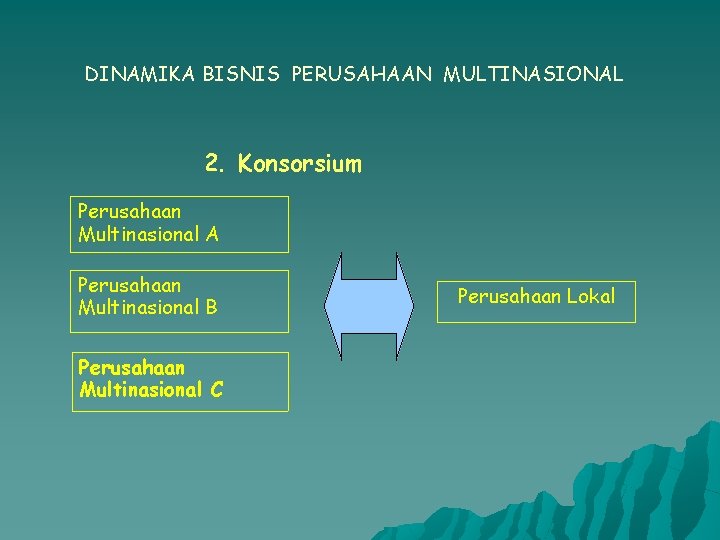 DINAMIKA BISNIS PERUSAHAAN MULTINASIONAL

2. Konsorsium

Perusahaan Multinasional A

Perusahaan Multinasional B

Perusahaan Multinasional C

Perusahaan Lokal